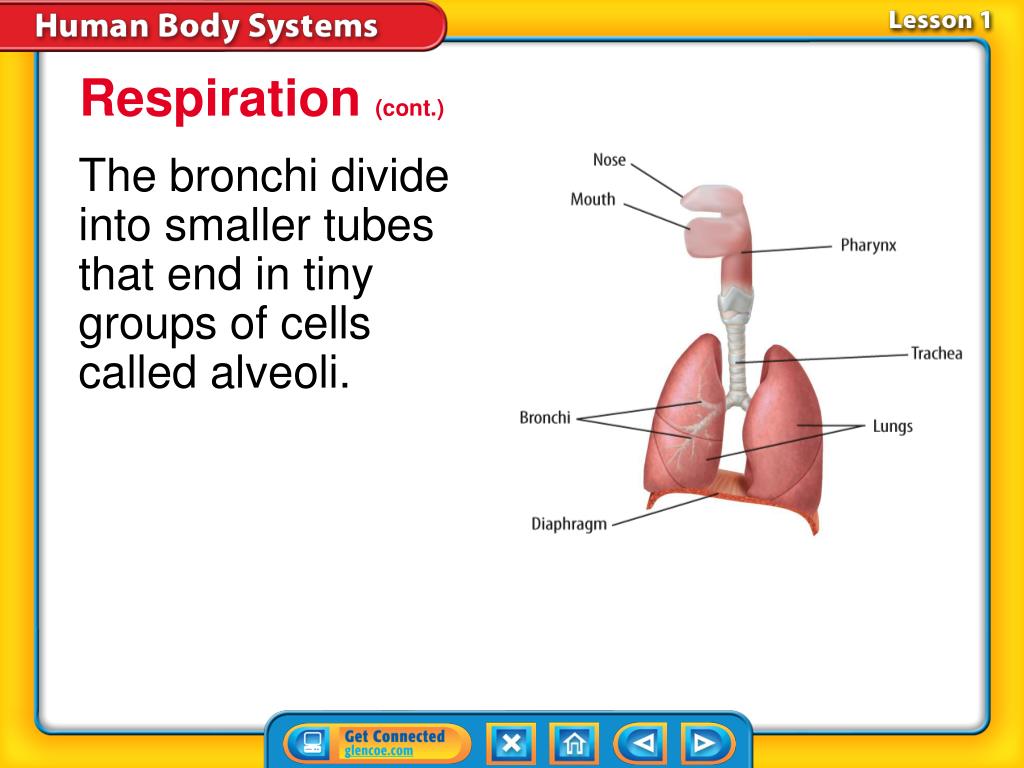 Human Body Systems

Lesson 1

Respiration (cont.)

The bronchi divide into smaller tubes that end in tiny groups of cells called alveoli.

Nose
Mouth
Pharynx
Trachea
Bronchi
Lungs
Diaphragm

Get Connected
glencoe.com